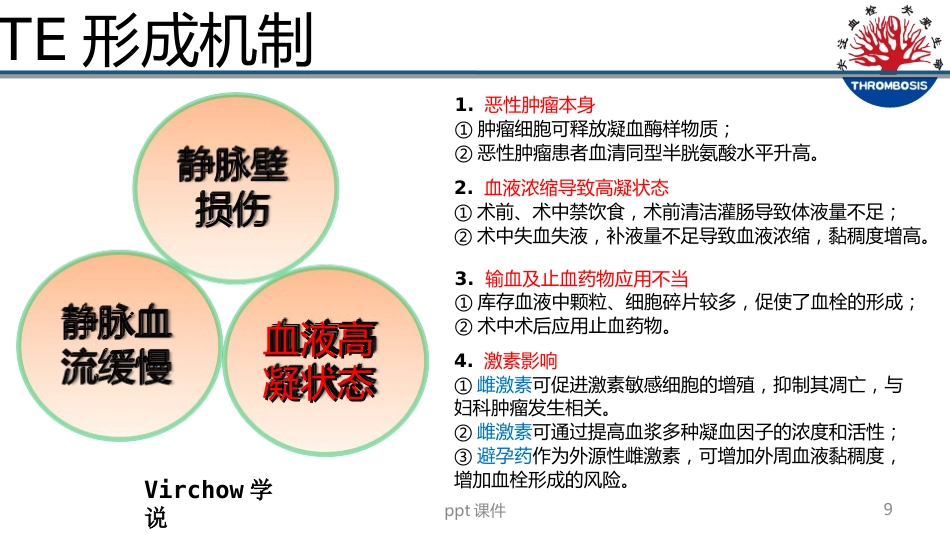 TE 形成机制

THROMBOSIS

静脉壁损伤

静脉血流缓慢

血液高凝状态

Virchow 学说

1. 恶性肿瘤本身
① 肿瘤细胞可释放凝血酶样物质；
② 恶性肿瘤患者血清同型半胱氨酸水平升高。

2. 血液浓缩导致高凝状态
① 术前、术中禁饮食，术前清洁灌肠导致体液量不足；
② 术中失血失液，补液量不足导致血液浓缩，黏稠度增高。

3. 输血及止血药物应用不当
① 库存血液中颗粒、细胞碎片较多，促使了血栓的形成；
② 术中术后应用止血药物。

4. 激素影响
① 雌激素可促进激素敏感细胞的增殖，抑制其凋亡，与妇科肿瘤发生相关。
② 雌激素可通过提高血浆多种凝血因子的浓度和活性；
③ 避孕药作为外源性雌激素，可增加外周血液黏稠度，增加血栓形成的风险。

ppt 课件

9